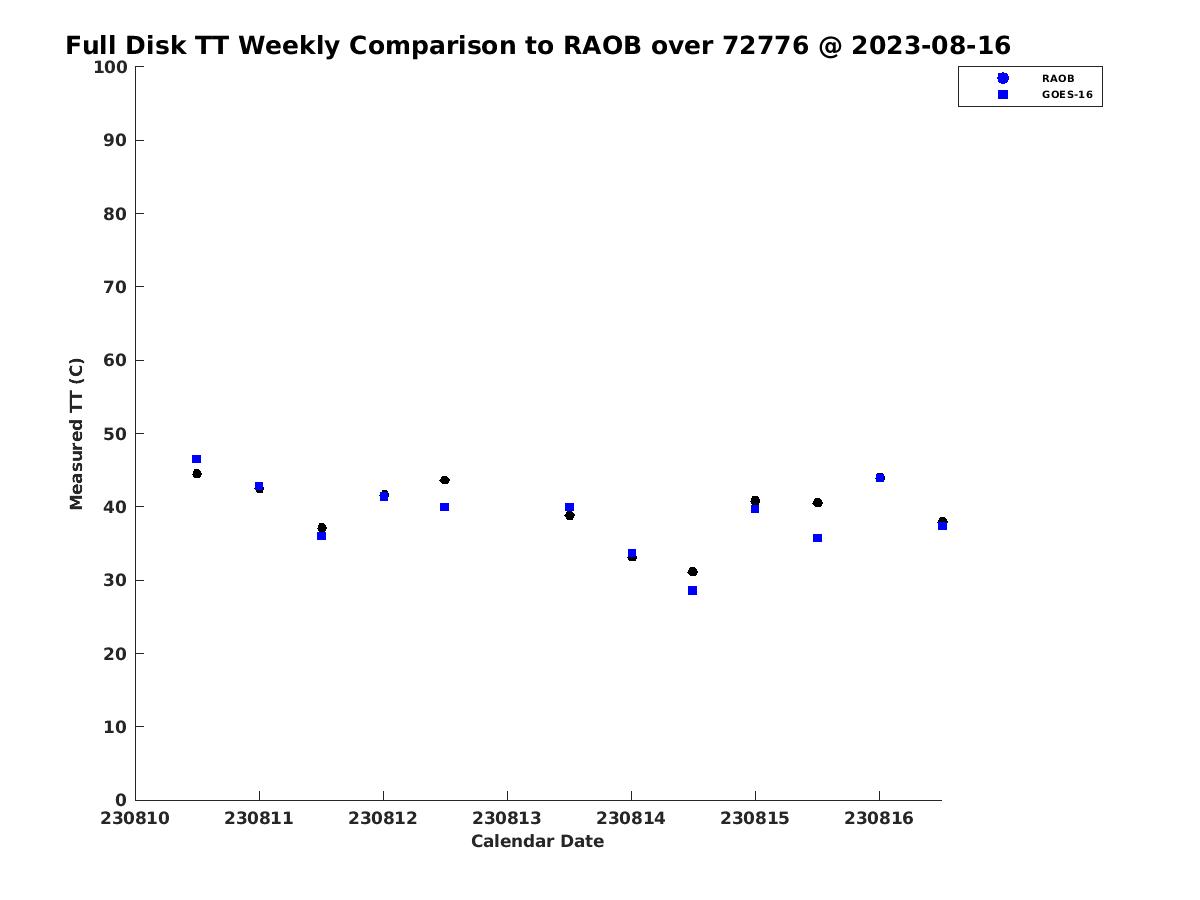 Full Disk TT Weekly Comparison to RAOB over 72776 @ 2023-08-16

RAOB
GOES-16

Measured TT (C)

100
90
80
70
60
50
40
30
20
10
0

230810
230811
230812
230813
230814
230815
230816

Calendar Date